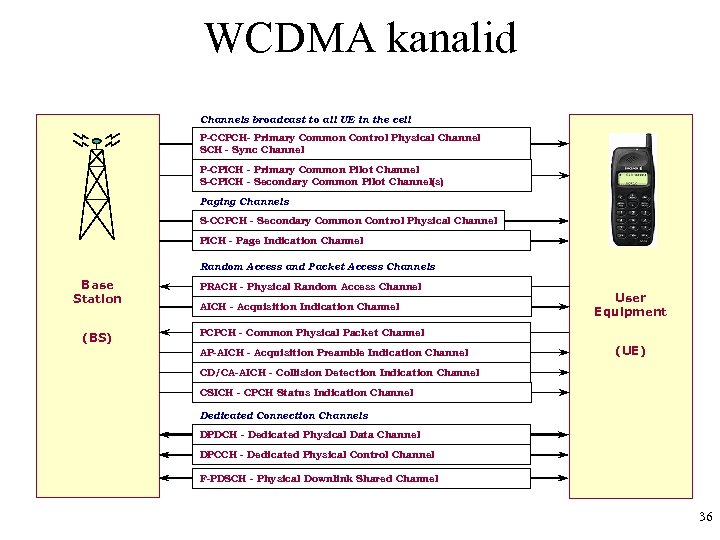 WCDMA kanalid

Base Station

(BS)

Channels broadcast to all UE in the cell

P-CCPCH- Primary Common Control Physical Channel
SCH - Sync Channel

P-CPICH - Primary Common Pilot Channel
S-CPICH - Secondary Common Pilot Channel(s)

Paging Channels

S-CCPCH - Secondary Common Control Physical Channel

PICH - Page Indication Channel

Random Access and Packet Access Channels

PRACH - Physical Random Access Channel

AICH - Acquisition Indication Channel

PCPCH - Common Physical Packet Channel

AP-AICH - Acquisition Preamble Indication Channel

CD/CA-AICH - Collision Detection Indication Channel

CSICH - CPCH Status Indication Channel

Dedicated Connection Channels

DPDCH - Dedicated Physical Data Channel

DPCCH - Dedicated Physical Control Channel

F-PDSCH - Physical Downlink Shared Channel

User Equipment

(UE)

36